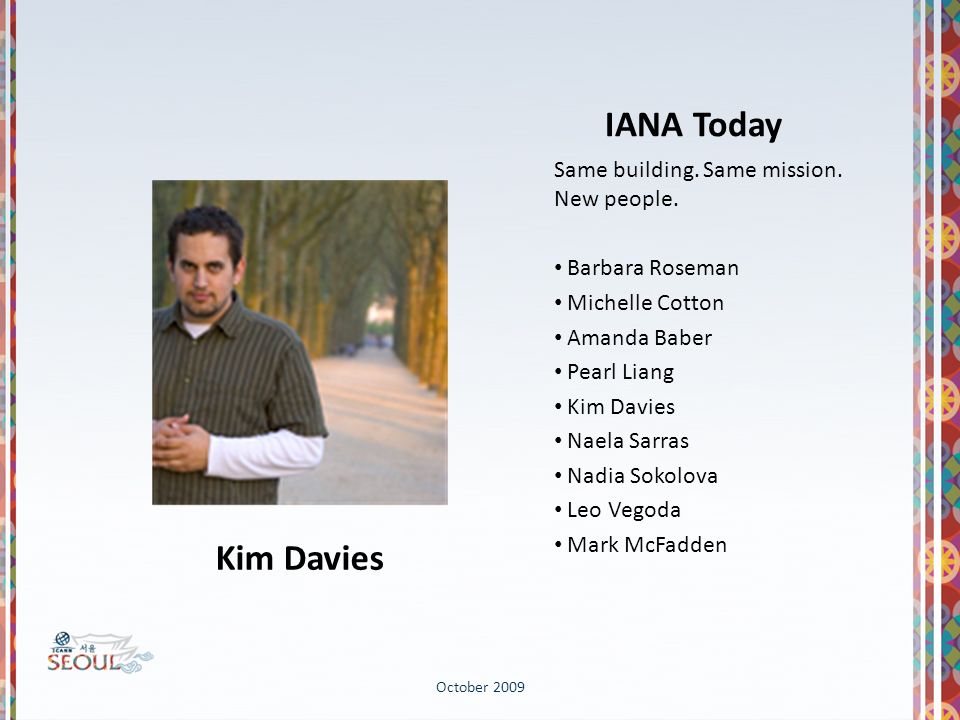 IANA Today

Same building. Same mission. New people.

• Barbara Roseman
• Michelle Cotton
• Amanda Baber
• Pearl Liang
• Kim Davies
• Naela Sarras
• Nadia Sokolova
• Leo Vegoda
• Mark McFadden

Kim Davies

ICANN 서울 SEOUL

October 2009